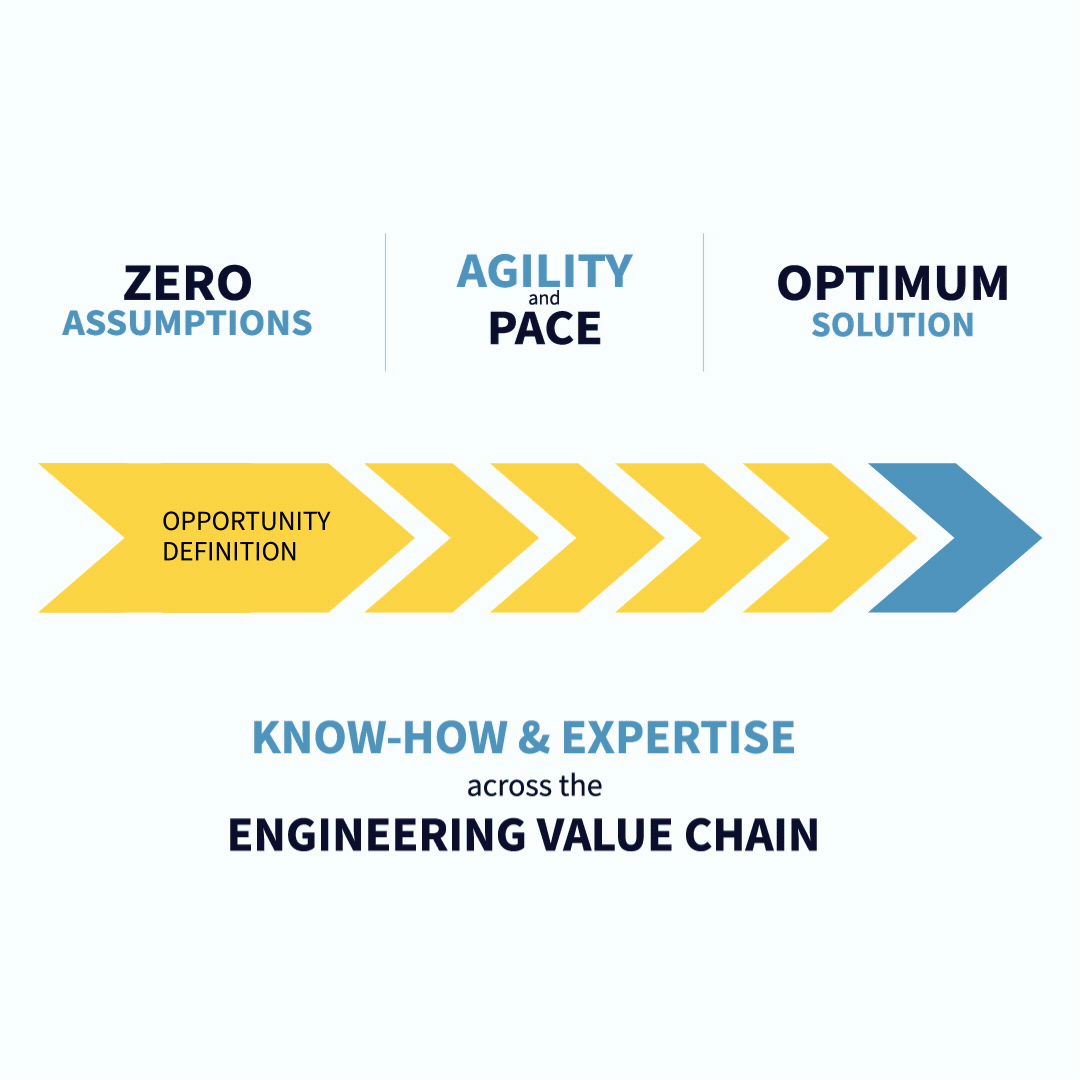 ZERO
ASSUMPTIONS

AGILITY
and
PACE

OPTIMUM
SOLUTION

OPPORTUNITY
DEFINITION

KNOW-HOW & EXPERTISE
across the
ENGINEERING VALUE CHAIN